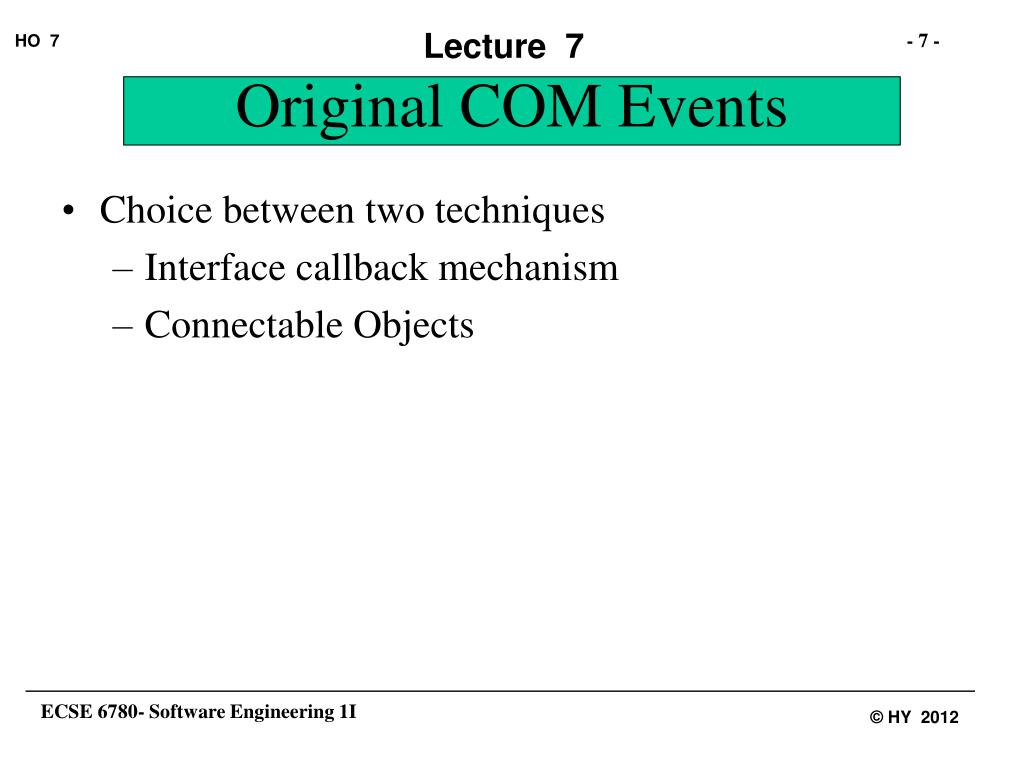 HO 7

Lecture 7

- 7 -

Original COM Events

• Choice between two techniques
– Interface callback mechanism
– Connectable Objects

ECSE 6780- Software Engineering 1I

© HY 2012